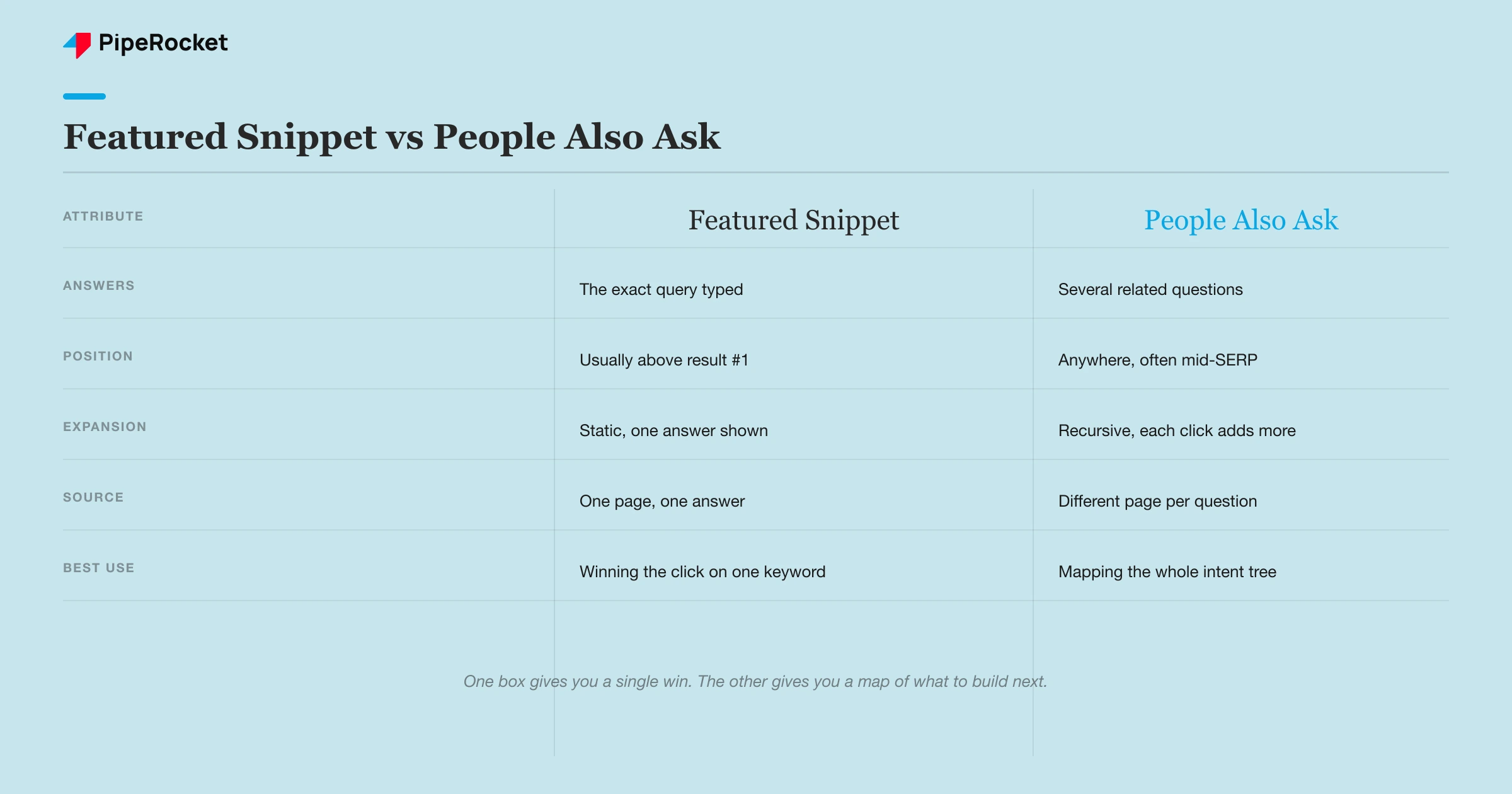 PipeRocket

Featured Snippet vs People Also Ask

| ATTRIBUTE | Featured Snippet | People Also Ask |
|---|---|---|
| ANSWERS | The exact query typed | Several related questions |
| POSITION | Usually above result #1 | Anywhere, often mid-SERP |
| EXPANSION | Static, one answer shown | Recursive, each click adds more |
| SOURCE | One page, one answer | Different page per question |
| BEST USE | Winning the click on one keyword | Mapping the whole intent tree |

One box gives you a single win. The other gives you a map of what to build next.